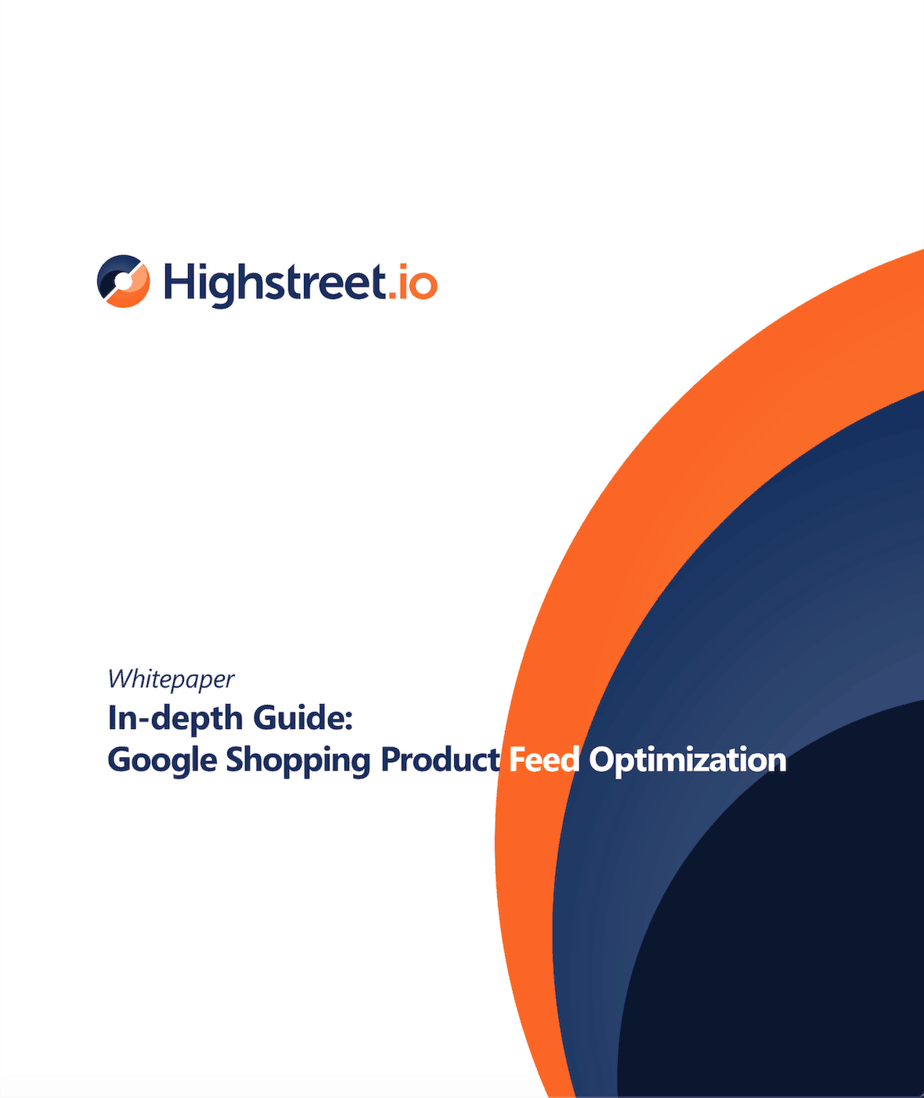 Highstreet.io

Whitepaper
In-depth Guide:
Google Shopping Product Feed Optimization